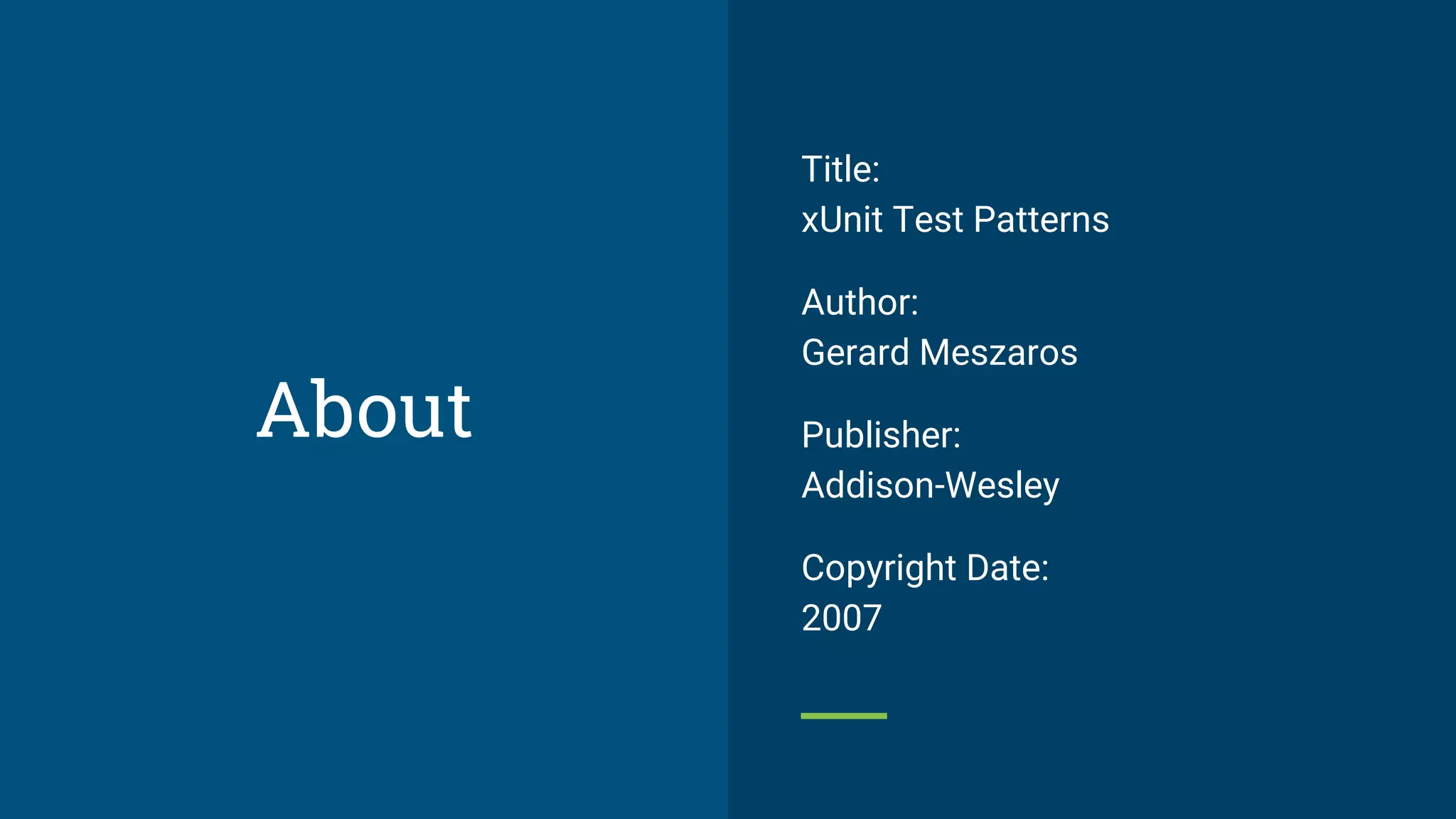 About

Title:
xUnit Test Patterns

Author:
Gerard Meszaros

Publisher:
Addison-Wesley

Copyright Date:
2007